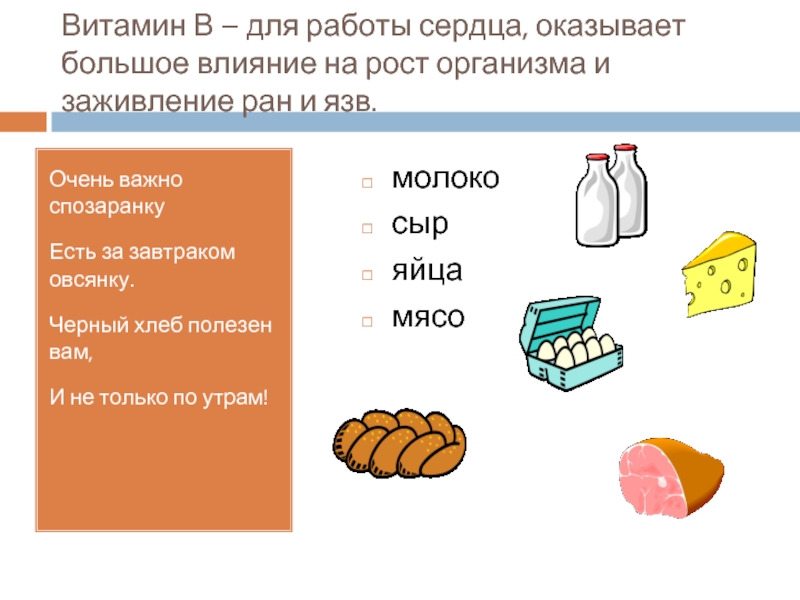 Витамин В – для работы сердца, оказывает большое влияние на рост организма и заживление ран и язв.

Очень важно спозаранку

Есть за завтраком овсянку.

Черный хлеб полезен вам,

И не только по утрам!

молоко
сыр
яйца
мясо